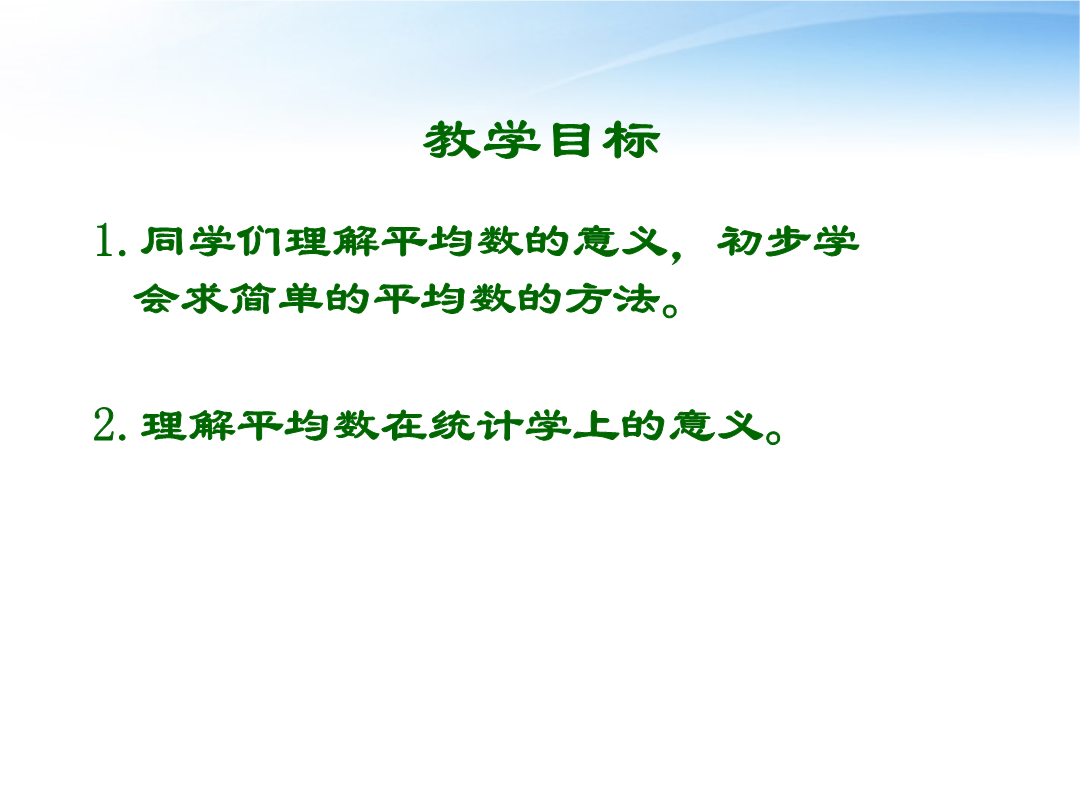 教学目标

1. 同学们理解平均数的意义，初步学会求简单的平均数的方法。

2. 理解平均数在统计学上的意义。